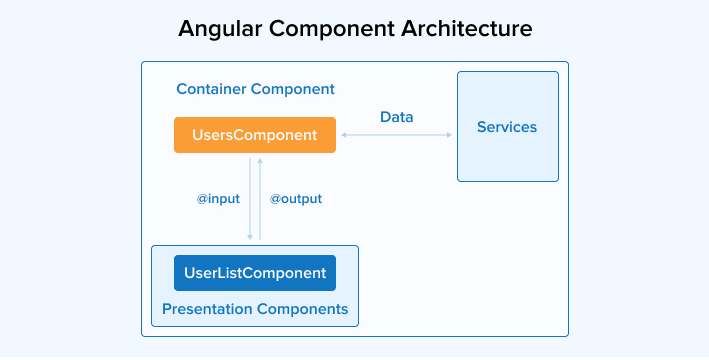 Angular Component Architecture

Container Component

UsersComponent

Data

Services

@input

@output

UserListComponent

Presentation Components